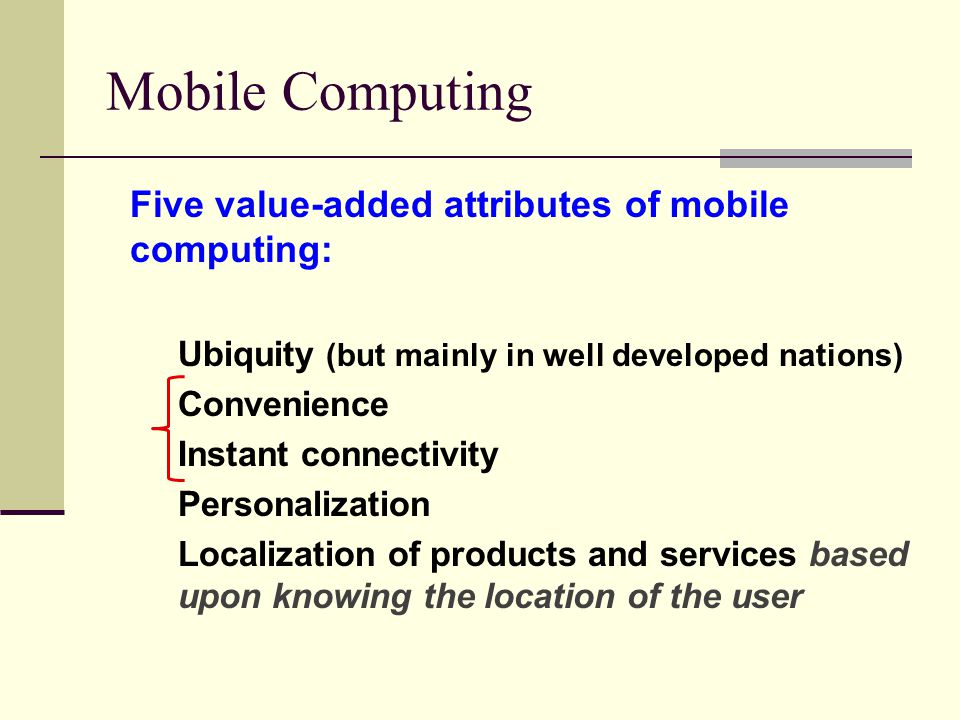 Mobile Computing

Five value-added attributes of mobile computing:

Ubiquity (but mainly in well developed nations)
Convenience
Instant connectivity
Personalization
Localization of products and services based upon knowing the location of the user